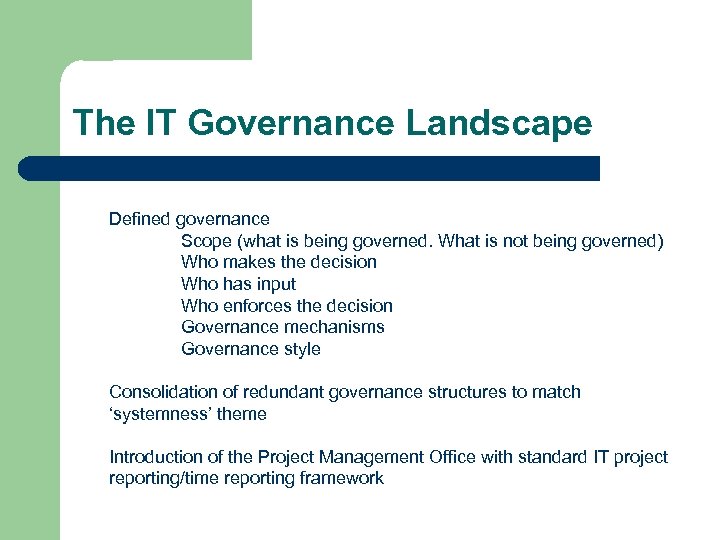 The IT Governance Landscape

Defined governance
Scope (what is being governed. What is not being governed)
Who makes the decision
Who has input
Who enforces the decision
Governance mechanisms
Governance style

Consolidation of redundant governance structures to match ‘systemness’ theme

Introduction of the Project Management Office with standard IT project reporting/time reporting framework